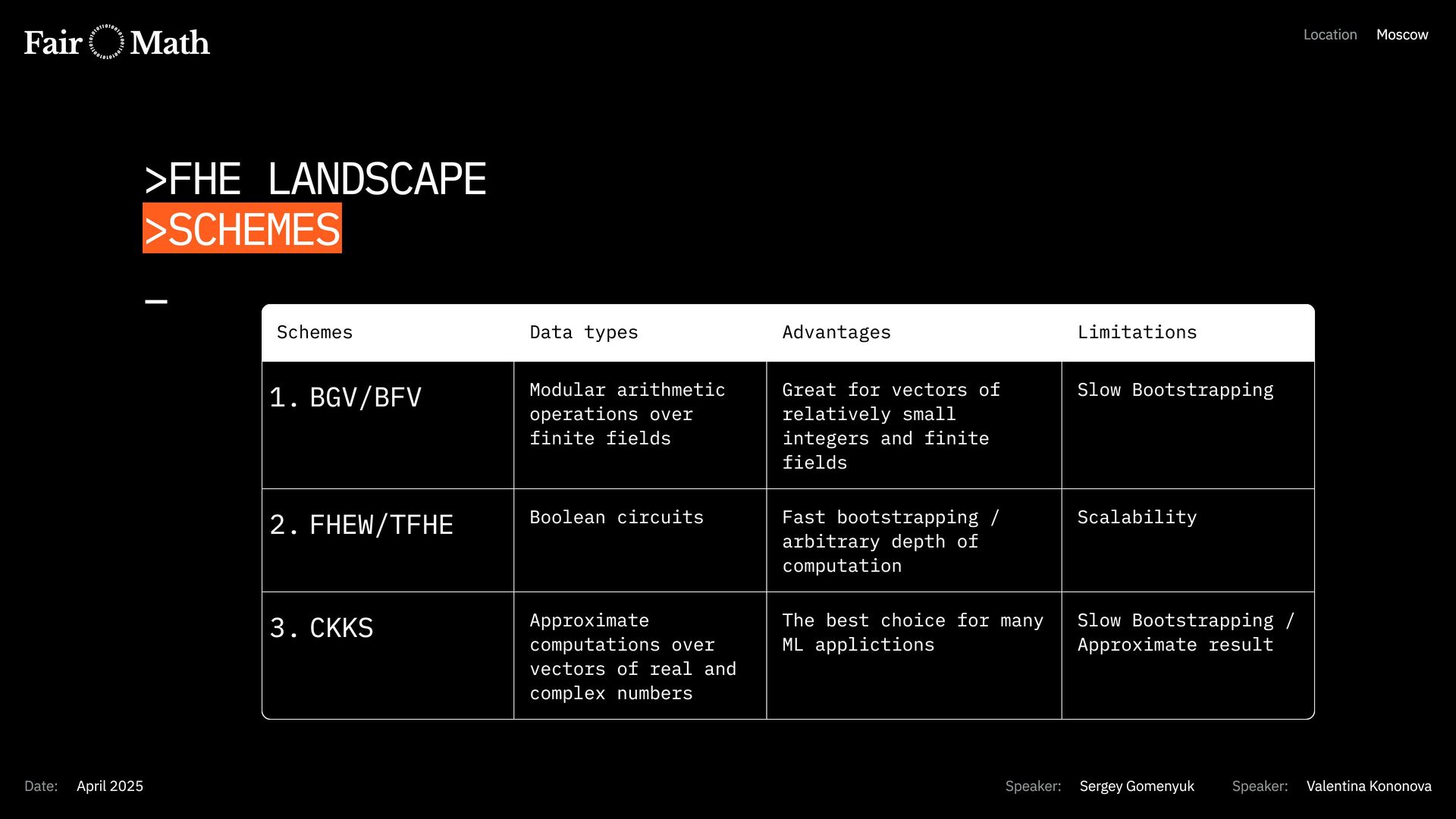 Fair Math

Location Moscow

>FHE LANDSCAPE
>SCHEMES

| Schemes | Data types | Advantages | Limitations |
|---|---|---|---|
| 1. BGV/BFV | Modular arithmetic operations over finite fields | Great for vectors of relatively small integers and finite fields | Slow Bootstrapping |
| 2. FHEW/TFHE | Boolean circuits | Fast bootstrapping / arbitrary depth of computation | Scalability |
| 3. CKKS | Approximate computations over vectors of real and complex numbers | The best choice for many ML applictions | Slow Bootstrapping / Approximate result |

Date: April 2025

Speaker: Sergey Gomenyuk Speaker: Valentina Kononova